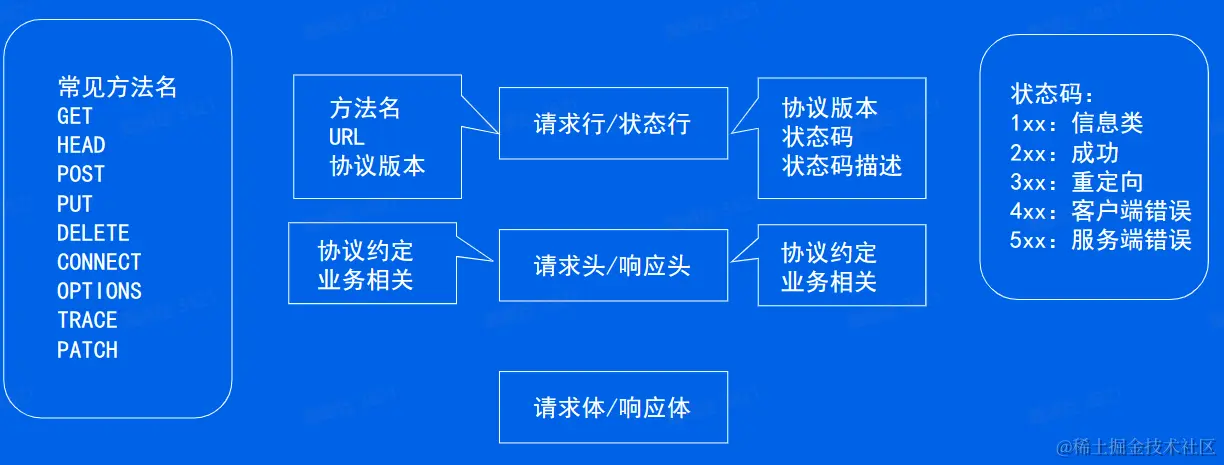 常见方法名
GET
HEAD
POST
PUT
DELETE
CONNECT
OPTIONS
TRACE
PATCH

方法名
URL
协议版本

请求行/状态行

协议版本
状态码
状态码描述

协议约定
业务相关

请求头/响应头

协议约定
业务相关

请求体/响应体

状态码：
1xx：信息类
2xx：成功
3xx：重定向
4xx：客户端错误
5xx：服务端错误

@稀土掘金技术社区